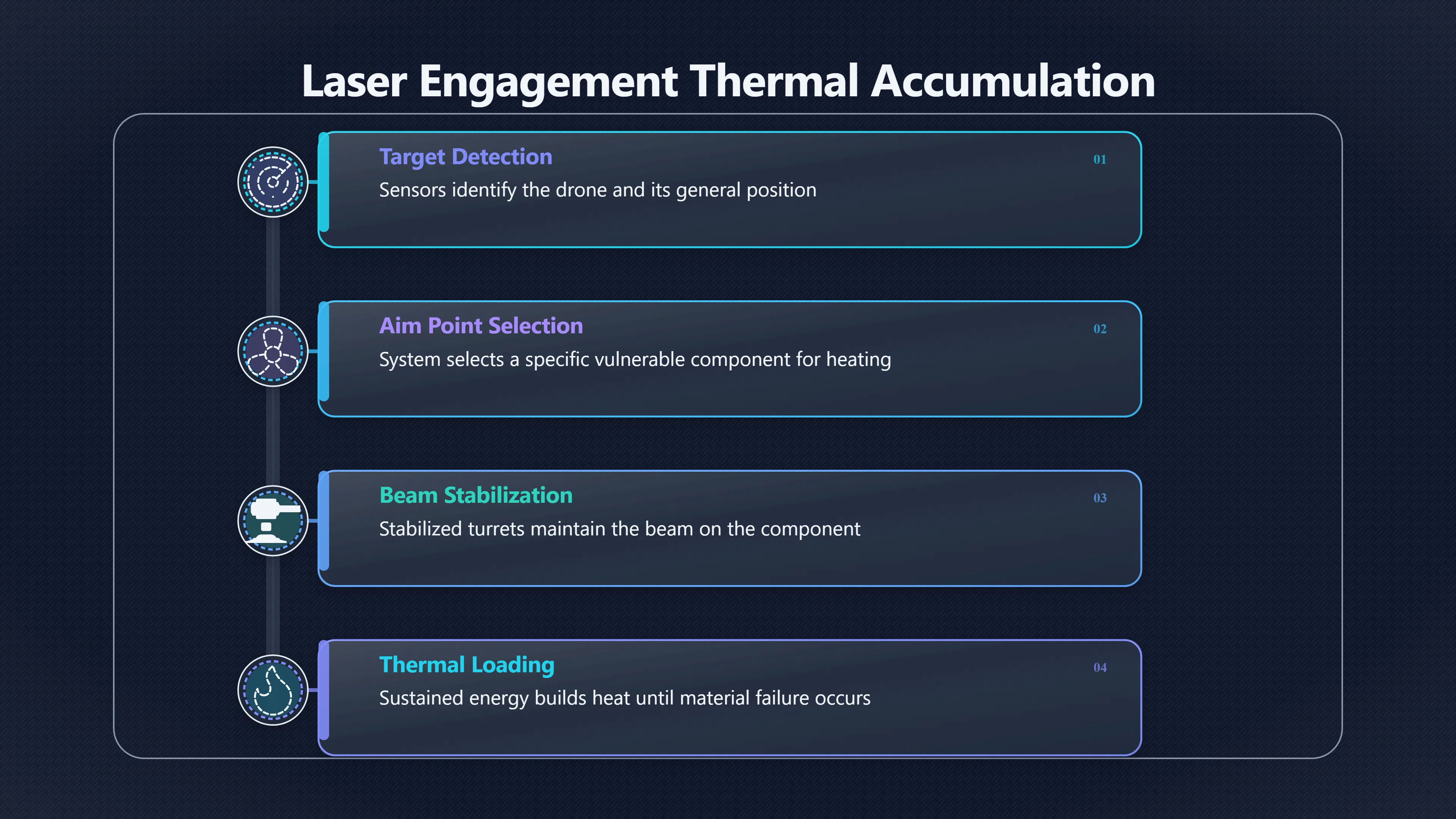 Laser Engagement Thermal Accumulation

Target Detection
01
Sensors identify the drone and its general position

Aim Point Selection
02
System selects a specific vulnerable component for heating

Beam Stabilization
03
Stabilized turrets maintain the beam on the component

Thermal Loading
04
Sustained energy builds heat until material failure occurs